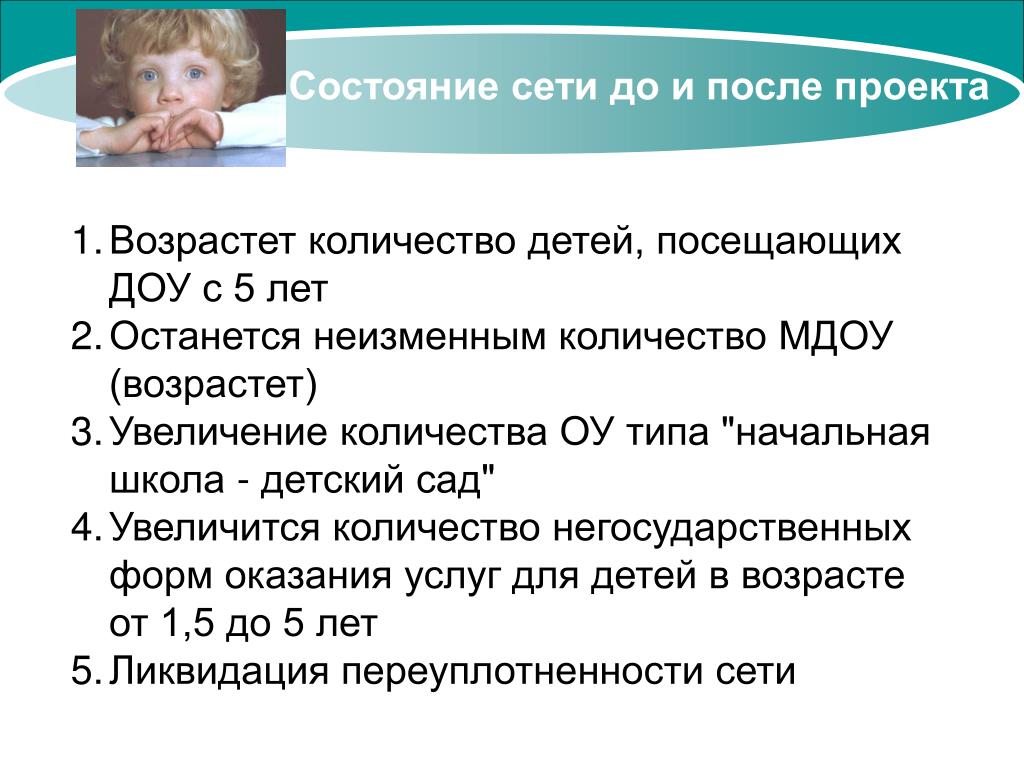 Состояние сети до и после проекта

1. Возрастет количество детей, посещающих ДОУ с 5 лет
2. Останется неизменным количество МДОУ (возрастет)
3. Увеличение количества ОУ типа "начальная школа - детский сад"
4. Увеличится количество негосударственных форм оказания услуг для детей в возрасте от 1,5 до 5 лет
5. Ликвидация переуплотненности сети